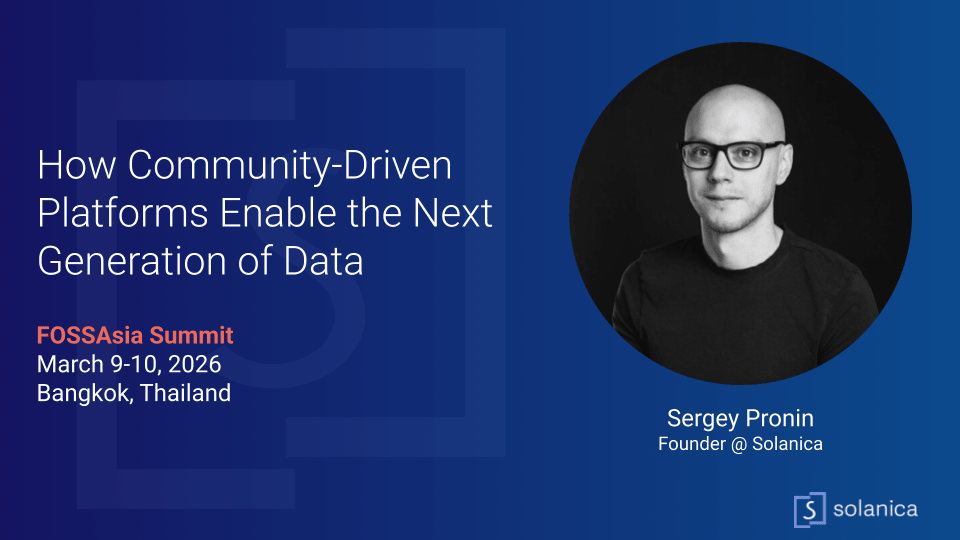 How Community-Driven Platforms Enable the Next Generation of Data

FOSSAsia Summit
March 9-10, 2026
Bangkok, Thailand

Sergey Pronin
Founder @ Solanica

S solanica